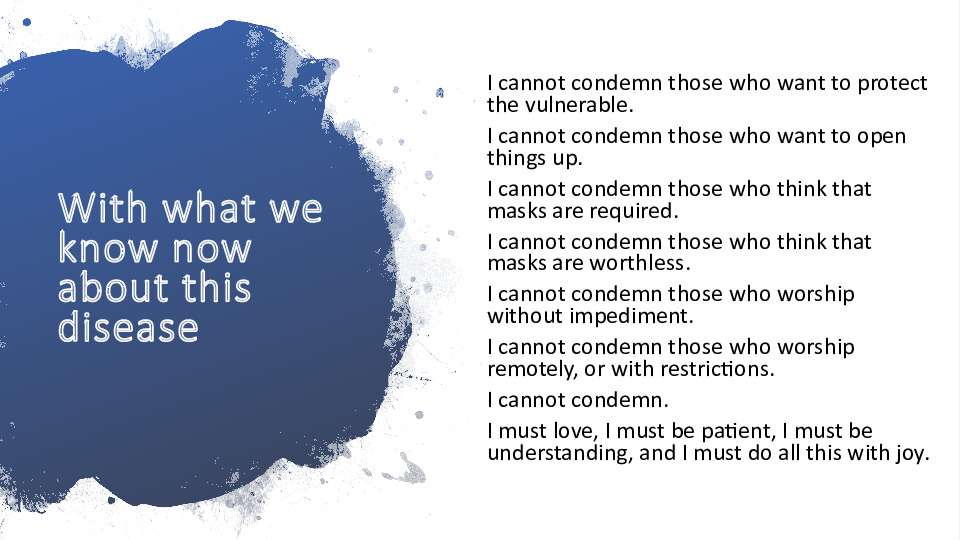 With what we know now about this disease

I cannot condemn those who want to protect the vulnerable.

I cannot condemn those who want to open things up.

I cannot condemn those who think that masks are required.

I cannot condemn those who think that masks are worthless.

I cannot condemn those who worship without impediment.

I cannot condemn those who worship remotely, or with restrictions.

I cannot condemn.

I must love, I must be patient, I must be understanding, and I must do all this with joy.